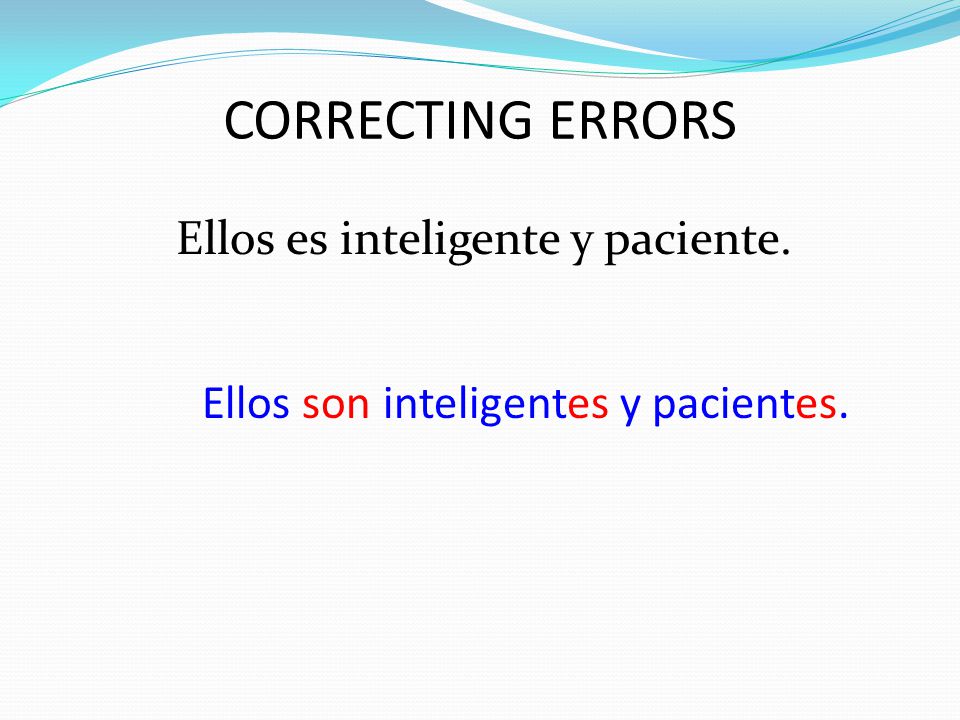 CORRECTING ERRORS

Ellos es inteligente y paciente.

Ellos son inteligentes y pacientes.